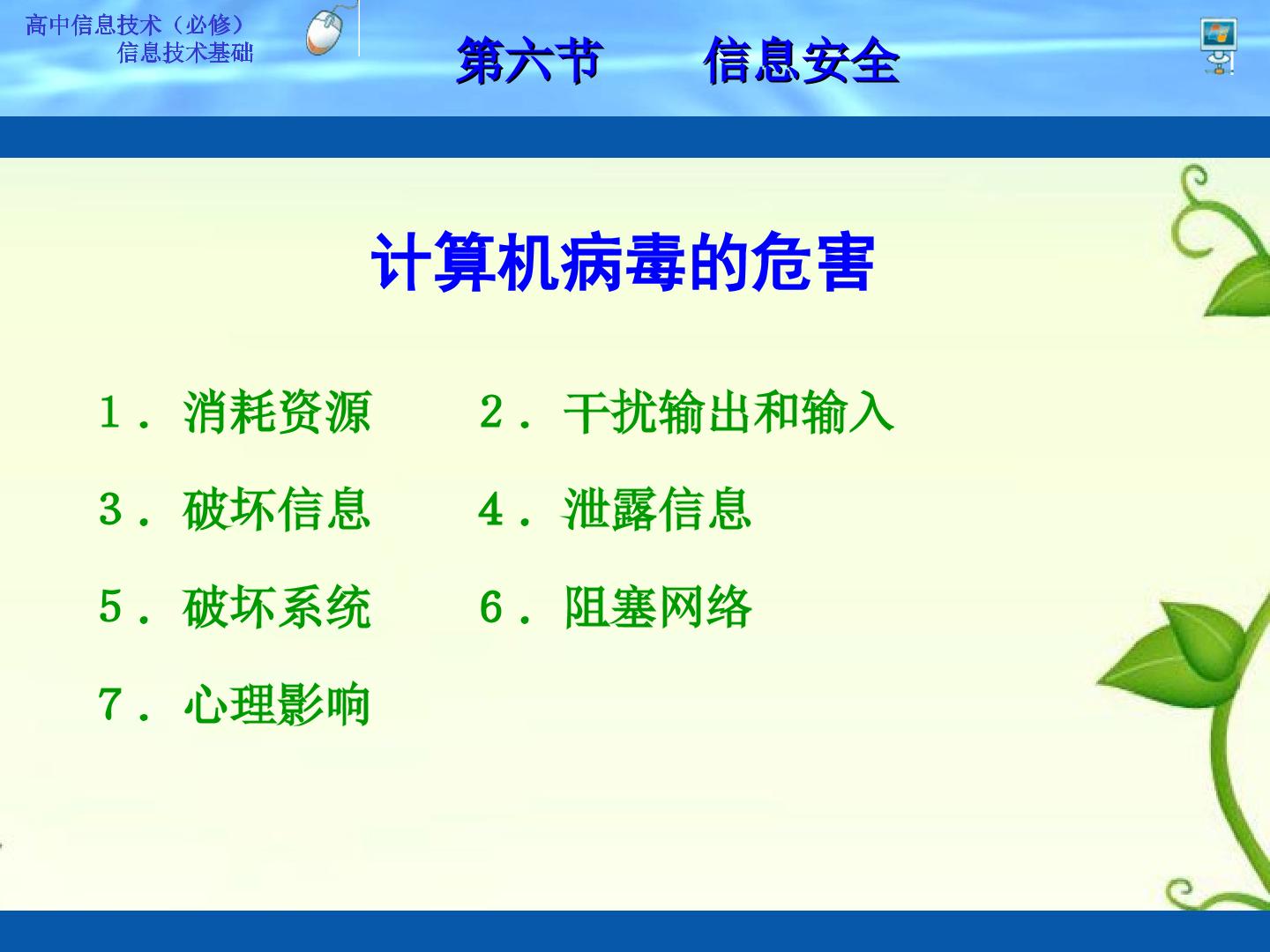 高中信息技术（必修）
信息技术基础

第六节　　信息安全

计算机病毒的危害

1．消耗资源

2．干扰输出和输入

3．破坏信息

4．泄露信息

5．破坏系统

6．阻塞网络

7．心理影响